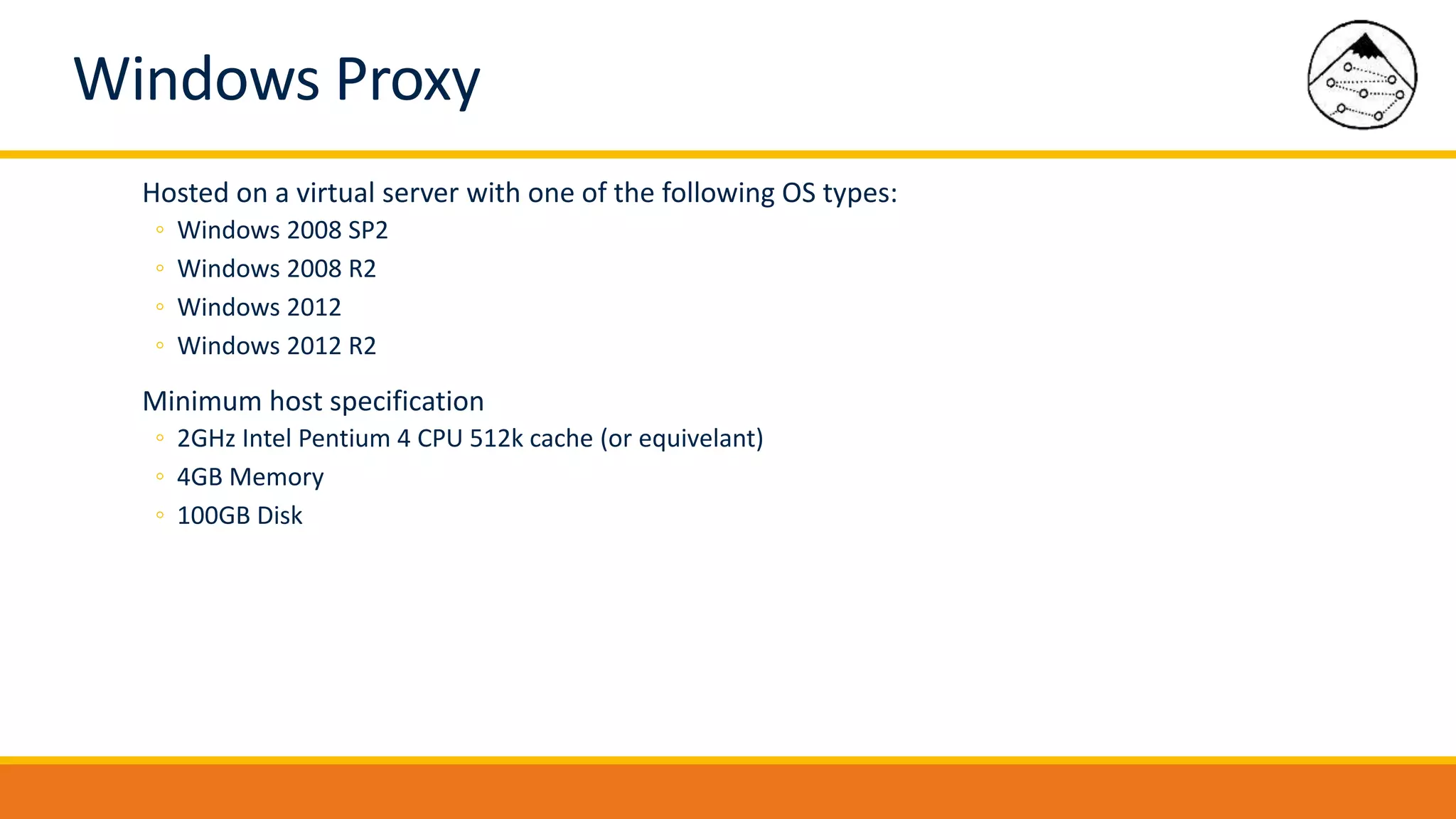 Windows Proxy

Hosted on a virtual server with one of the following OS types:
◦ Windows 2008 SP2
◦ Windows 2008 R2
◦ Windows 2012
◦ Windows 2012 R2

Minimum host specification
◦ 2GHz Intel Pentium 4 CPU 512k cache (or equivelant)
◦ 4GB Memory
◦ 100GB Disk